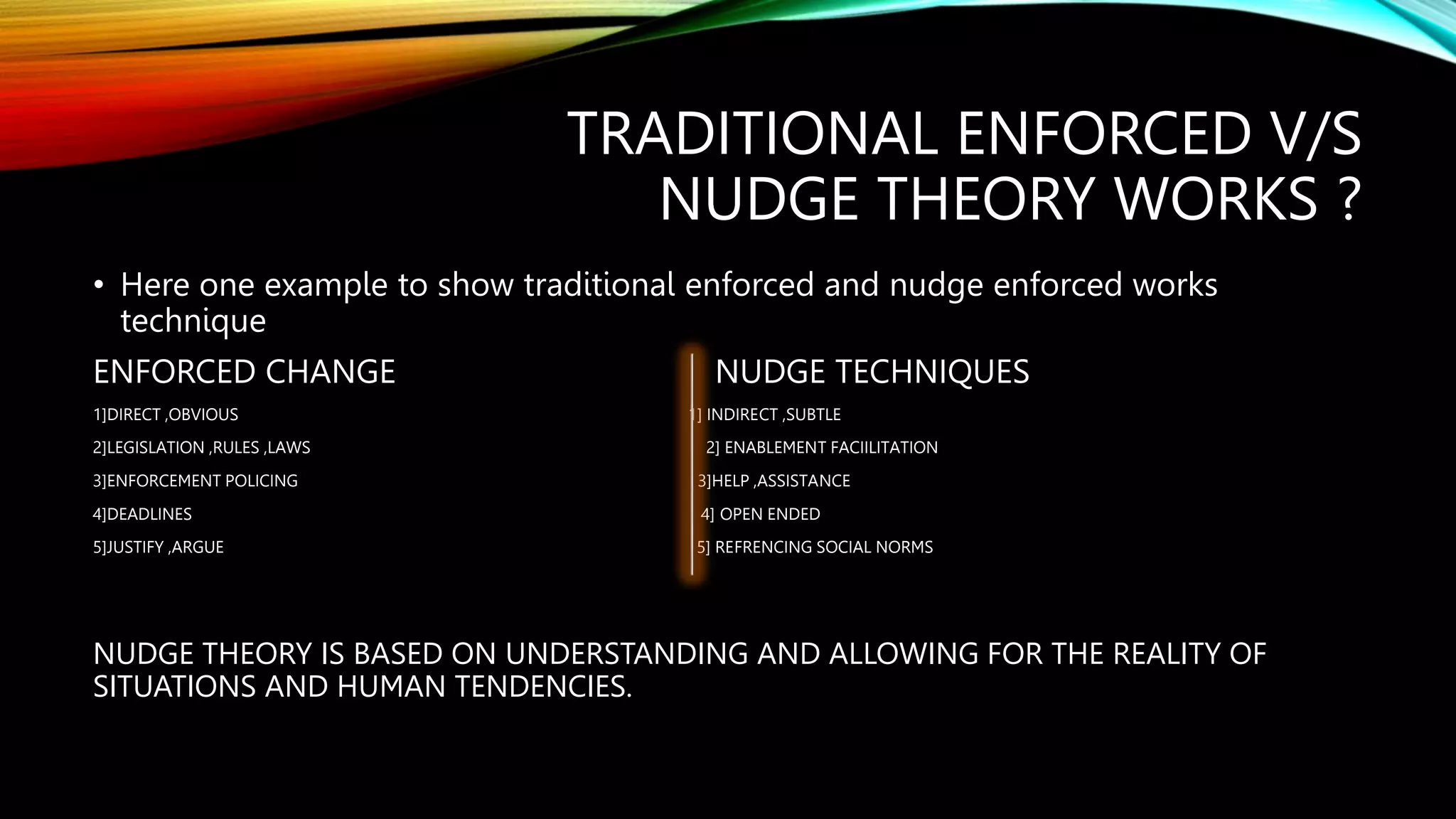 TRADITIONAL ENFORCED V/S NUDGE THEORY WORKS ?

• Here one example to show traditional enforced and nudge enforced works technique

ENFORCED CHANGE

1]DIRECT ,OBVIOUS

2]LEGISLATION ,RULES ,LAWS

3]ENFORCEMENT POLICING

4]DEADLINES

5]JUSTIFY ,ARGUE

NUDGE TECHNIQUES

1] INDIRECT ,SUBTLE

2] ENABLEMENT FACIILITATION

3]HELP ,ASSISTANCE

4] OPEN ENDED

5] REFRENCING SOCIAL NORMS

NUDGE THEORY IS BASED ON UNDERSTANDING AND ALLOWING FOR THE REALITY OF SITUATIONS AND HUMAN TENDENCIES.